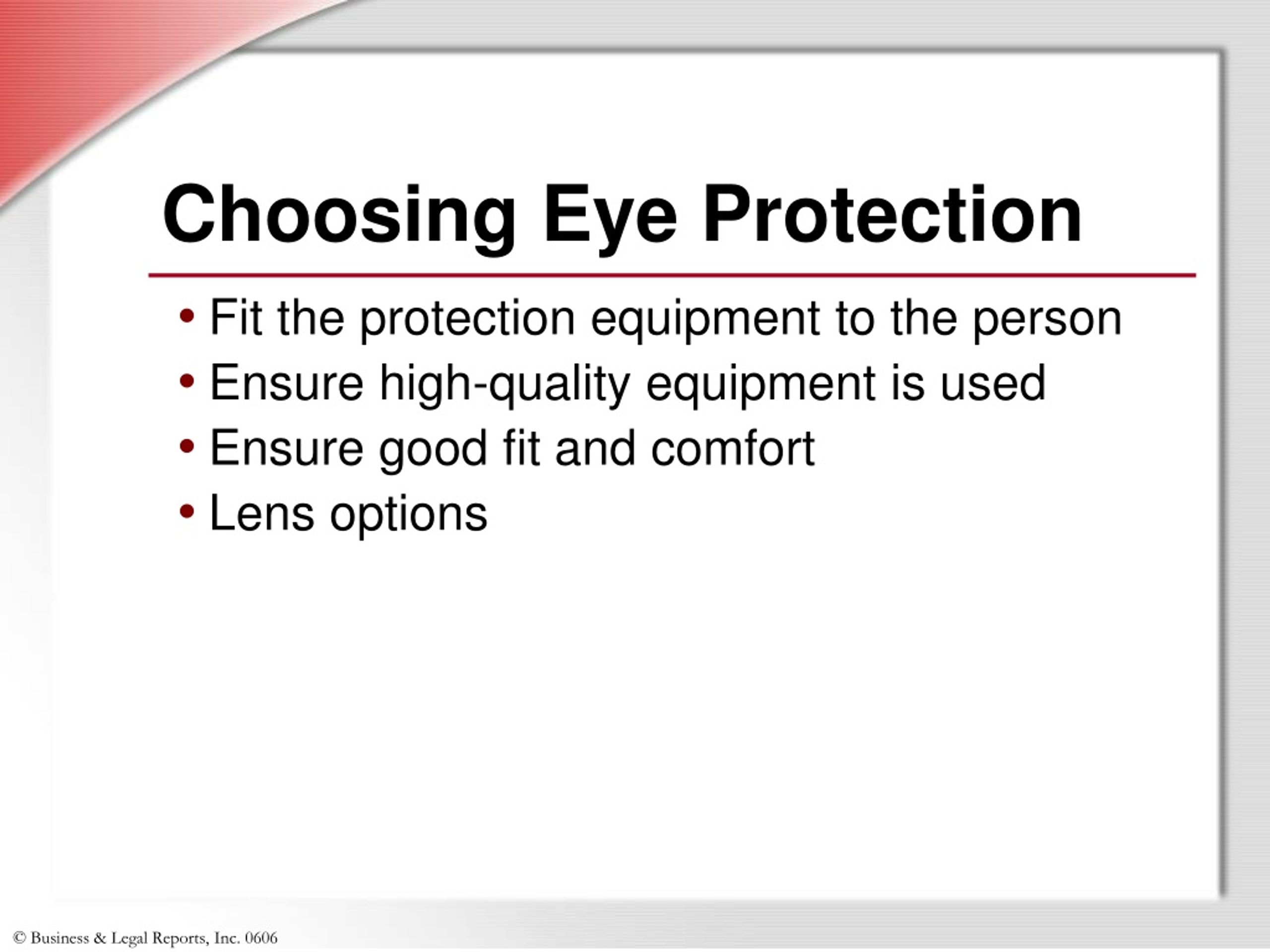 Choosing Eye Protection

• Fit the protection equipment to the person
• Ensure high-quality equipment is used
• Ensure good fit and comfort
• Lens options

© Business & Legal Reports, Inc. 0606